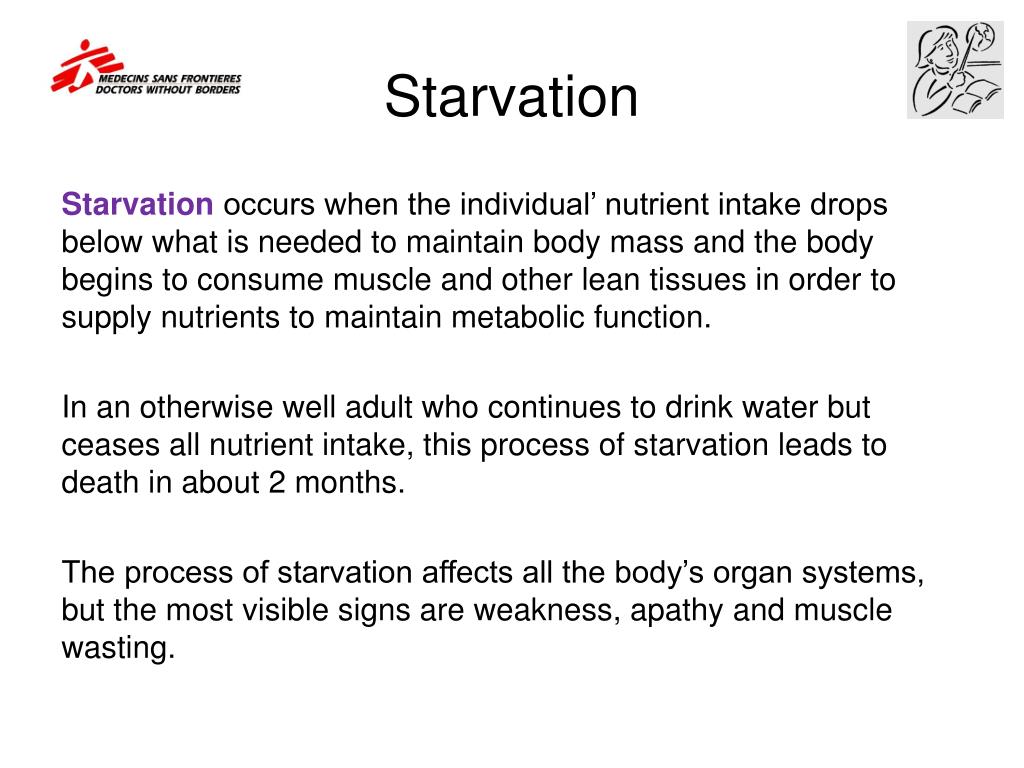 MEDECINS SANS FRONTIERES
DOCTORS WITHOUT BORDERS

Starvation

Starvation occurs when the individual’ nutrient intake drops below what is needed to maintain body mass and the body begins to consume muscle and other lean tissues in order to supply nutrients to maintain metabolic function.

In an otherwise well adult who continues to drink water but ceases all nutrient intake, this process of starvation leads to death in about 2 months.

The process of starvation affects all the body’s organ systems, but the most visible signs are weakness, apathy and muscle wasting.